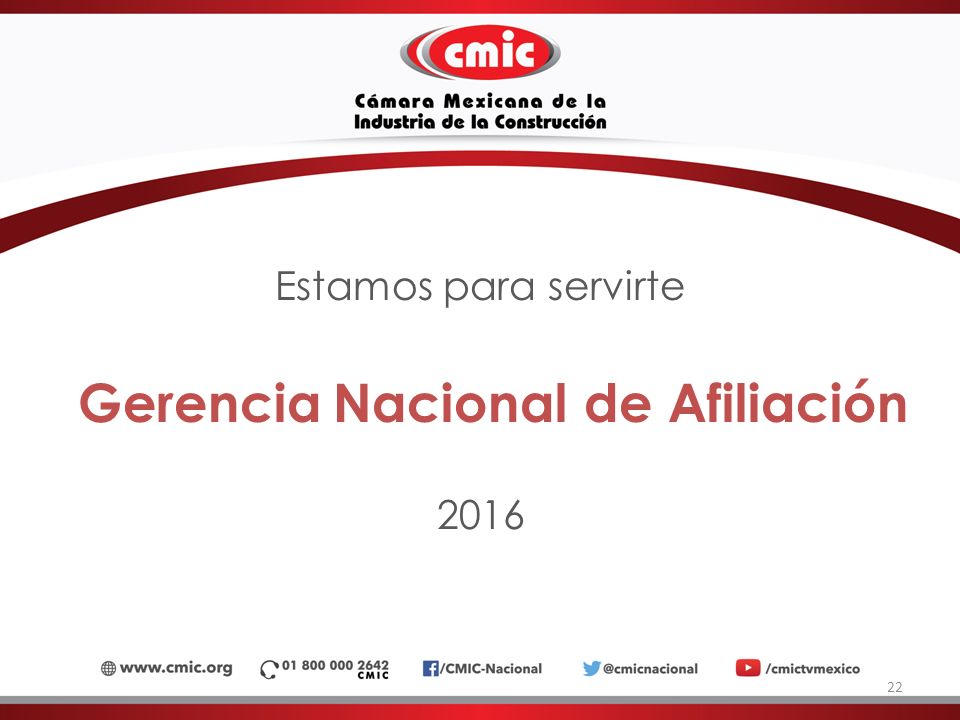 cmic

Cámara Mexicana de la Industria de la Construcción

Estamos para servirte

Gerencia Nacional de Afiliación

2016

www.cmic.org 01 800 000 2642 CMIC /CMIC-Nacional @cmicnacional /cmictvmexico

22